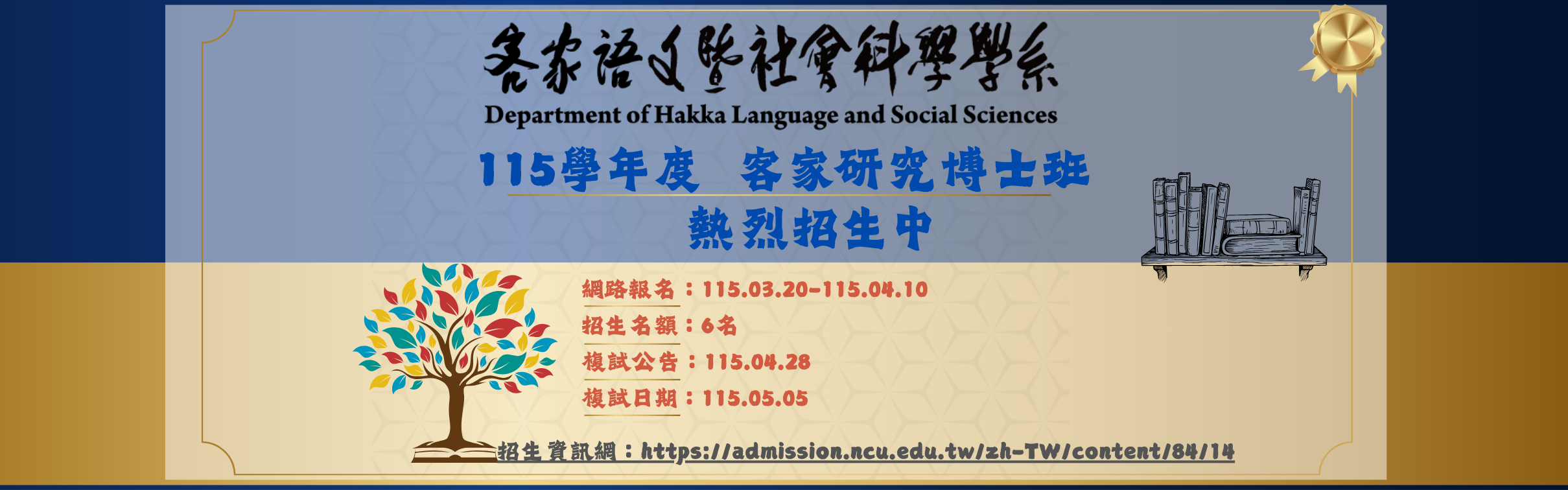 客家語文暨社會科學學系
Department of Hakka Language and Social Sciences

115學年度 客家研究博士班
熱烈招生中

網路報名：115.03.20-115.04.10
招生名額：6名
複試公告：115.04.28
複試日期：115.05.05

招生資訊網：https://admission.ncu.edu.tw/zh-TW/content/84/14